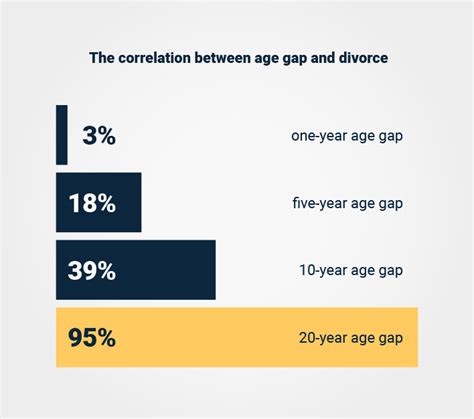 The correlation between age gap and divorce

3%
one-year age gap

18%
five-year age gap

39%
10-year age gap

95%
20-year age gap